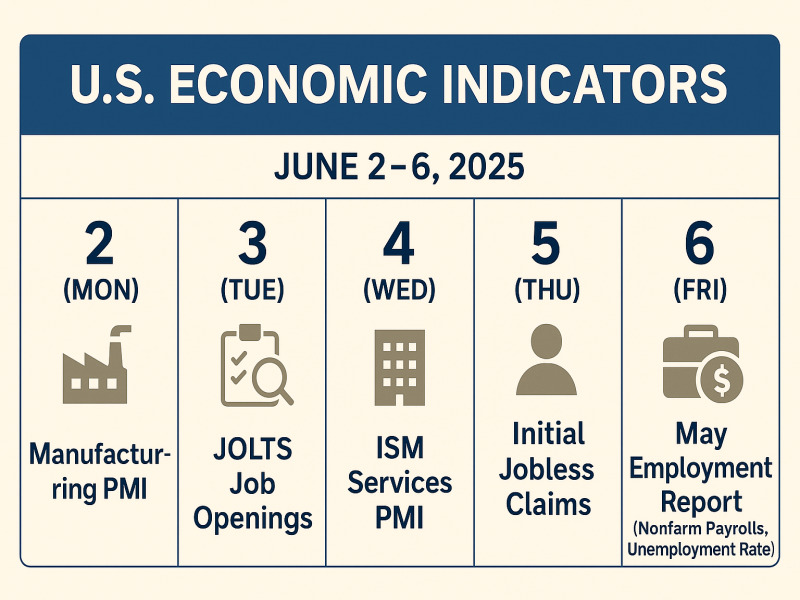 U.S. ECONOMIC INDICATORS

JUNE 2–6, 2025

| 2 (MON) | 3 (TUE) | 4 (WED) | 5 (THU) | 6 (FRI) |
|---|---|---|---|---|
| Manufacturring PMI | JOLTS Job Openings | ISM Services PMI | Initial Jobless Claims | May Employment Report (Nonfarm Payrolls, Unemployment Rate) |